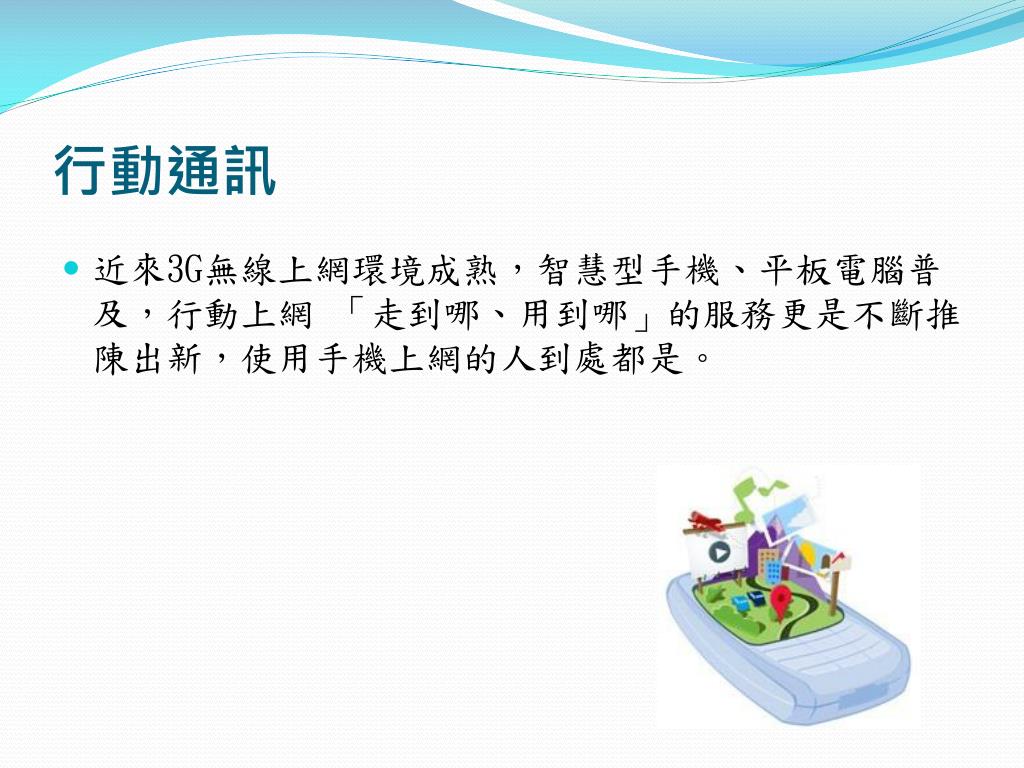 行動通訊

近來3G無線上網環境成熟，智慧型手機、平板電腦普及，行動上網 「走到哪、用到哪」的服務更是不斷推陳出新，使用手機上網的人到處都是。